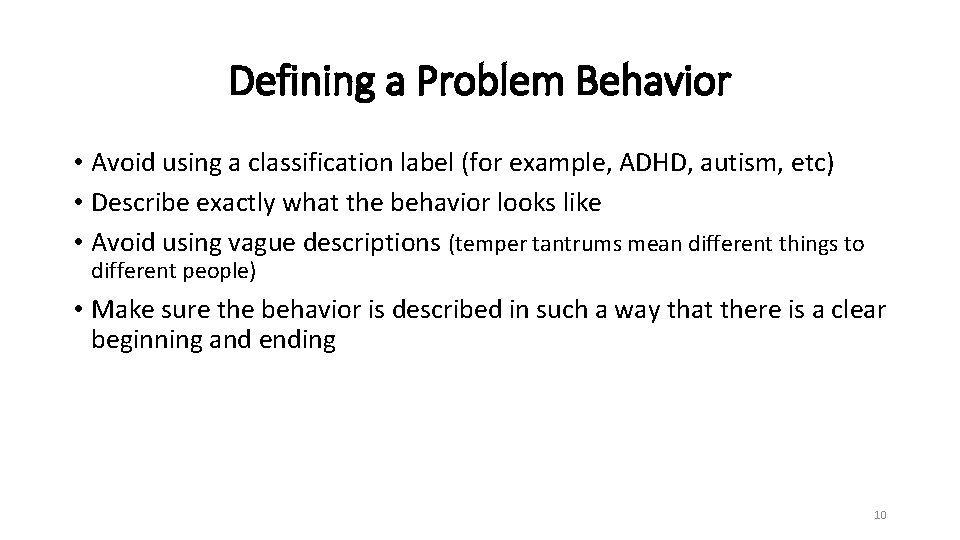 Defining a Problem Behavior

• Avoid using a classification label (for example, ADHD, autism, etc)
• Describe exactly what the behavior looks like
• Avoid using vague descriptions (temper tantrums mean different things to different people)
• Make sure the behavior is described in such a way that there is a clear beginning and ending

10